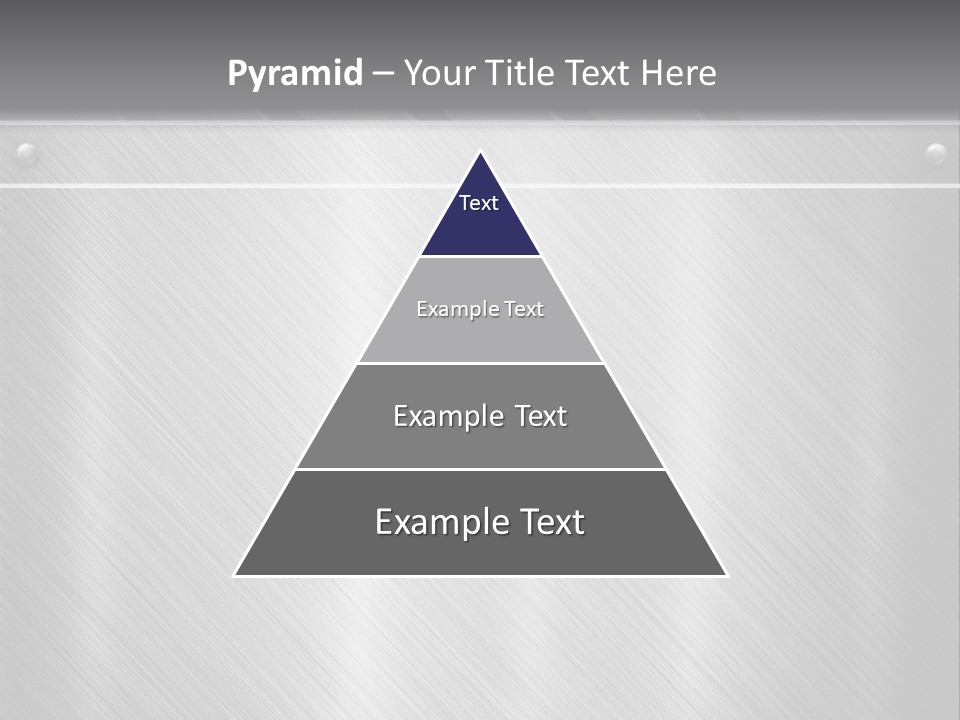 Pyramid – Your Title Text Here

Text

Example Text

Example Text

Example Text